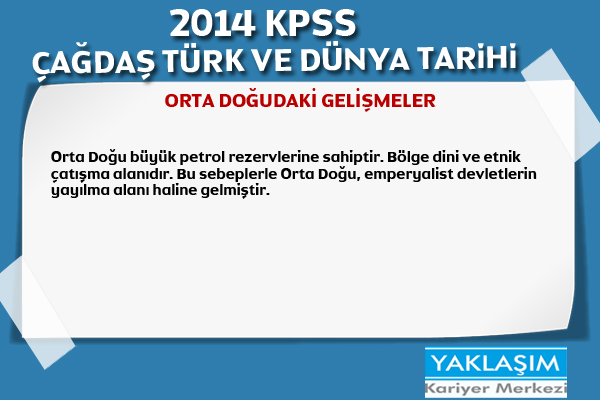 2014 KPSS
ÇAĞDAŞ TÜRK VE DÜNYA TARİHİ

ORTA DOĞUDAKİ GELİŞMELER

Orta Doğu büyük petrol rezervlerine sahiptir. Bölge dini ve etnik çatışma alanıdır. Bu sebeplerle Orta Doğu, emperyalist devletlerin yayılma alanı haline gelmiştir.

YAKLAŞIM
Kariyer Merkezi